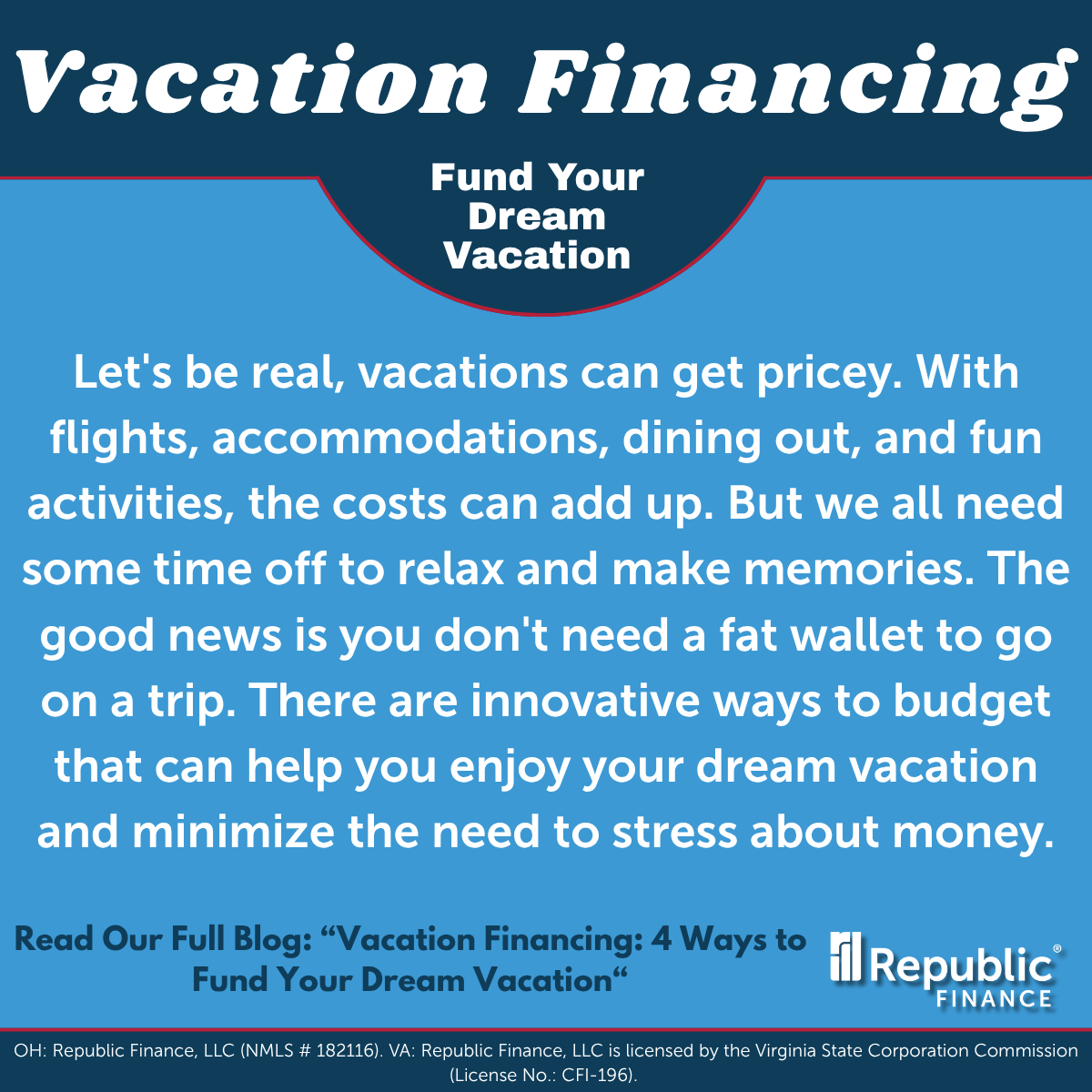 Vacation Financing

Fund Your Dream Vacation

Let's be real, vacations can get pricey. With flights, accommodations, dining out, and fun activities, the costs can add up. But we all need some time off to relax and make memories. The good news is you don't need a fat wallet to go on a trip. There are innovative ways to budget that can help you enjoy your dream vacation and minimize the need to stress about money.

Read Our Full Blog: “Vacation Financing: 4 Ways to Fund Your Dream Vacation“

Republic® FINANCE

OH: Republic Finance, LLC (NMLS # 182116). VA: Republic Finance, LLC is licensed by the Virginia State Corporation Commission (License No.: CFI-196).